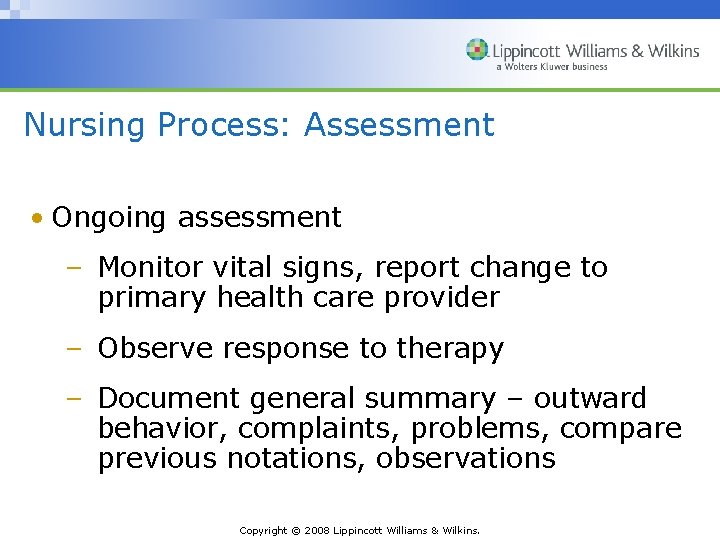 Lippincott Williams & Wilkins
a Wolters Kluwer business

Nursing Process: Assessment

• Ongoing assessment
– Monitor vital signs, report change to primary health care provider
– Observe response to therapy
– Document general summary – outward behavior, complaints, problems, compare previous notations, observations

Copyright © 2008 Lippincott Williams & Wilkins.